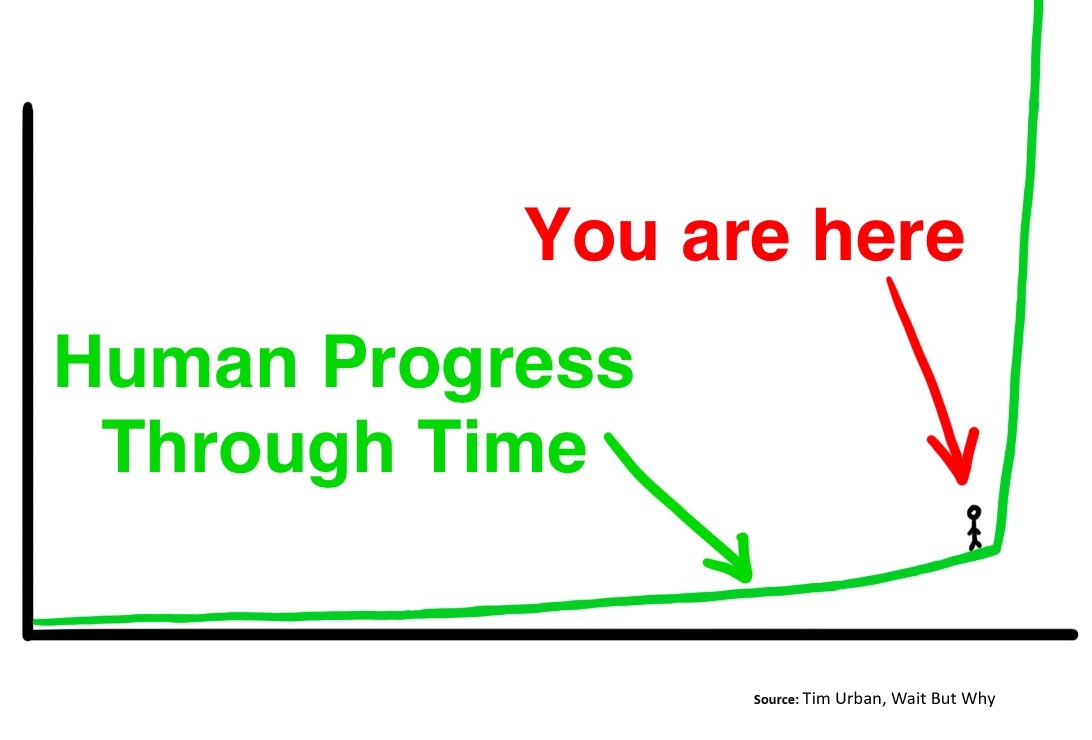 You are here

Human Progress Through Time

Source: Tim Urban, Wait But Why